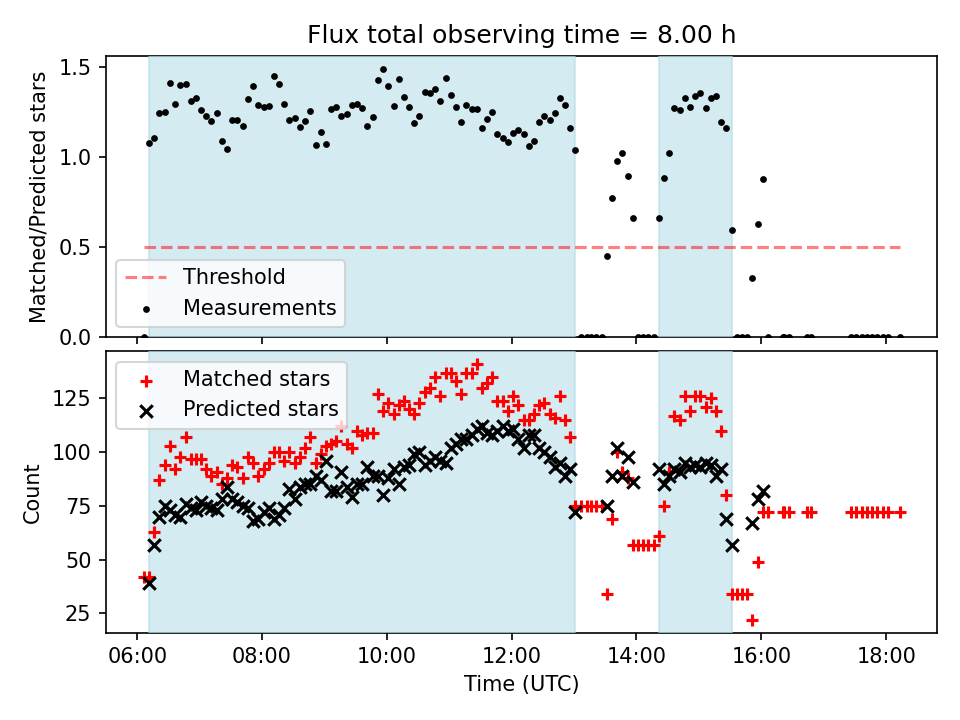 Flux total observing time = 8.00 h

Matched/Predicted stars

1.5
1.0
0.5
0.0

Threshold
Measurements

Matched stars
Predicted stars

Count

125
100
75
50
25

06:00
08:00
10:00
12:00
14:00
16:00
18:00

Time (UTC)